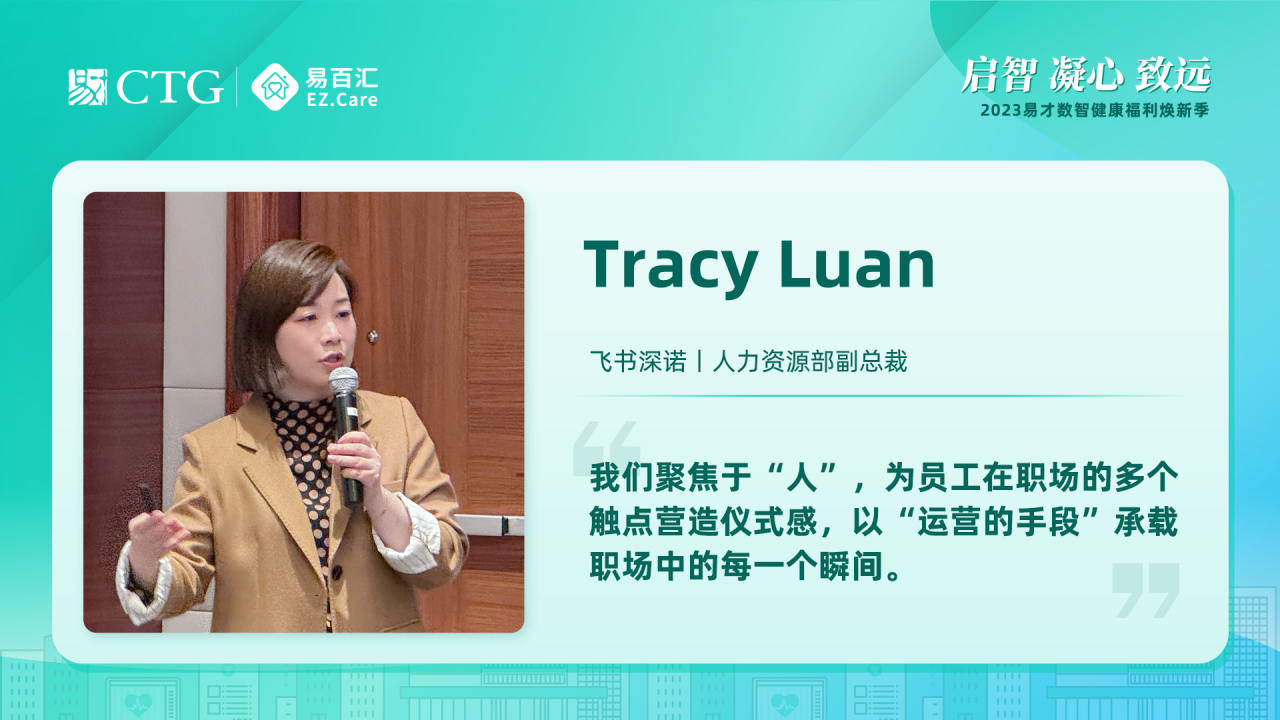 CTG | 易百汇 EZ.Care

启智 凝心 致远
2023易才数智健康福利焕新季

Tracy Luan

飞书深诺丨人力资源部副总裁

我们聚焦于“人”，为员工在职场的多个触点营造仪式感，以“运营的手段”承载职场中的每一个瞬间。